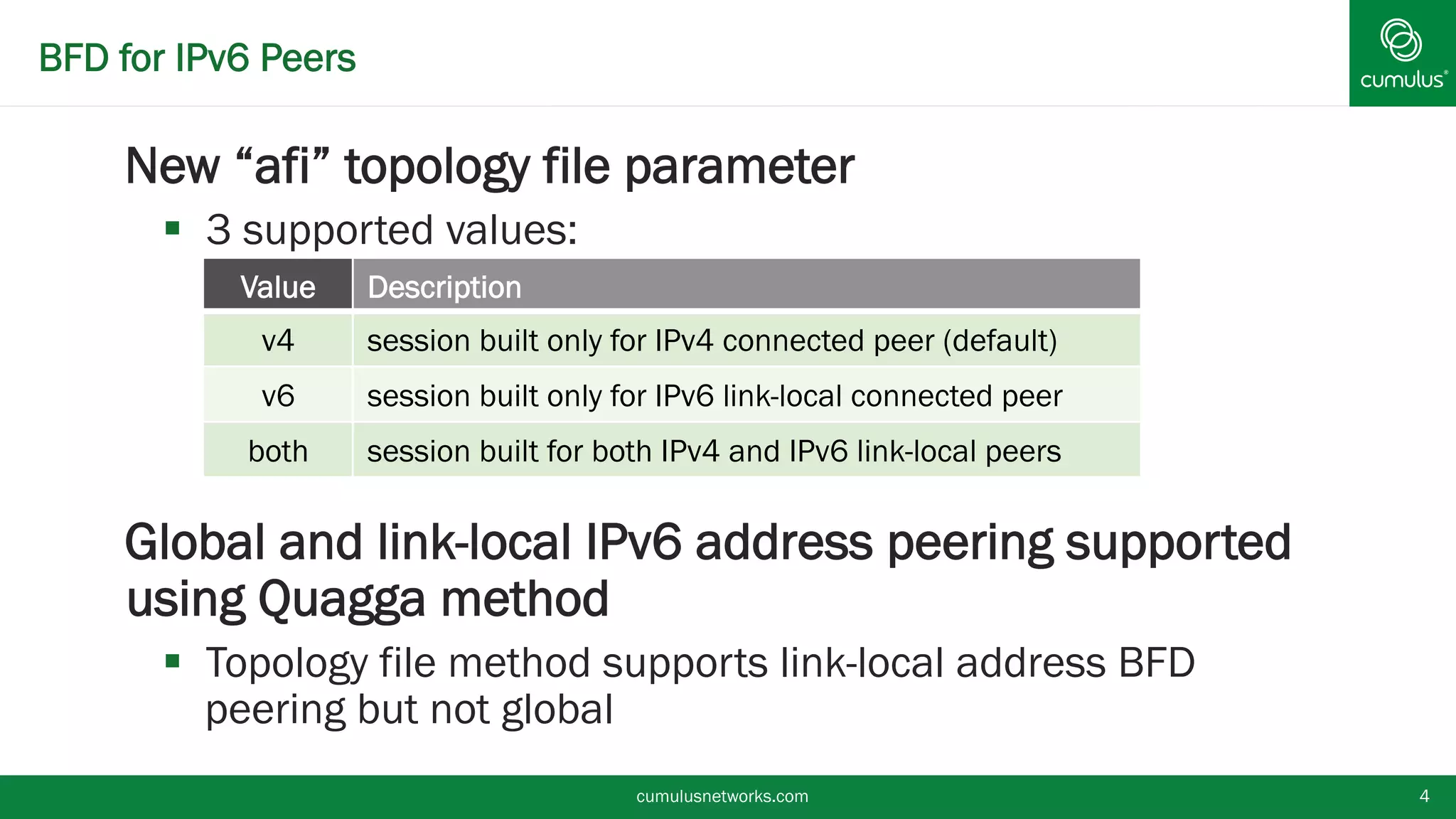 BFD for IPv6 Peers

cumulus®

New “afi” topology file parameter

▪ 3 supported values:

| Value | Description |
|---|---|
| v4 | session built only for IPv4 connected peer (default) |
| v6 | session built only for IPv6 link-local connected peer |
| both | session built for both IPv4 and IPv6 link-local peers |

Global and link-local IPv6 address peering supported using Quagga method

▪ Topology file method supports link-local address BFD peering but not global

cumulusnetworks.com

4